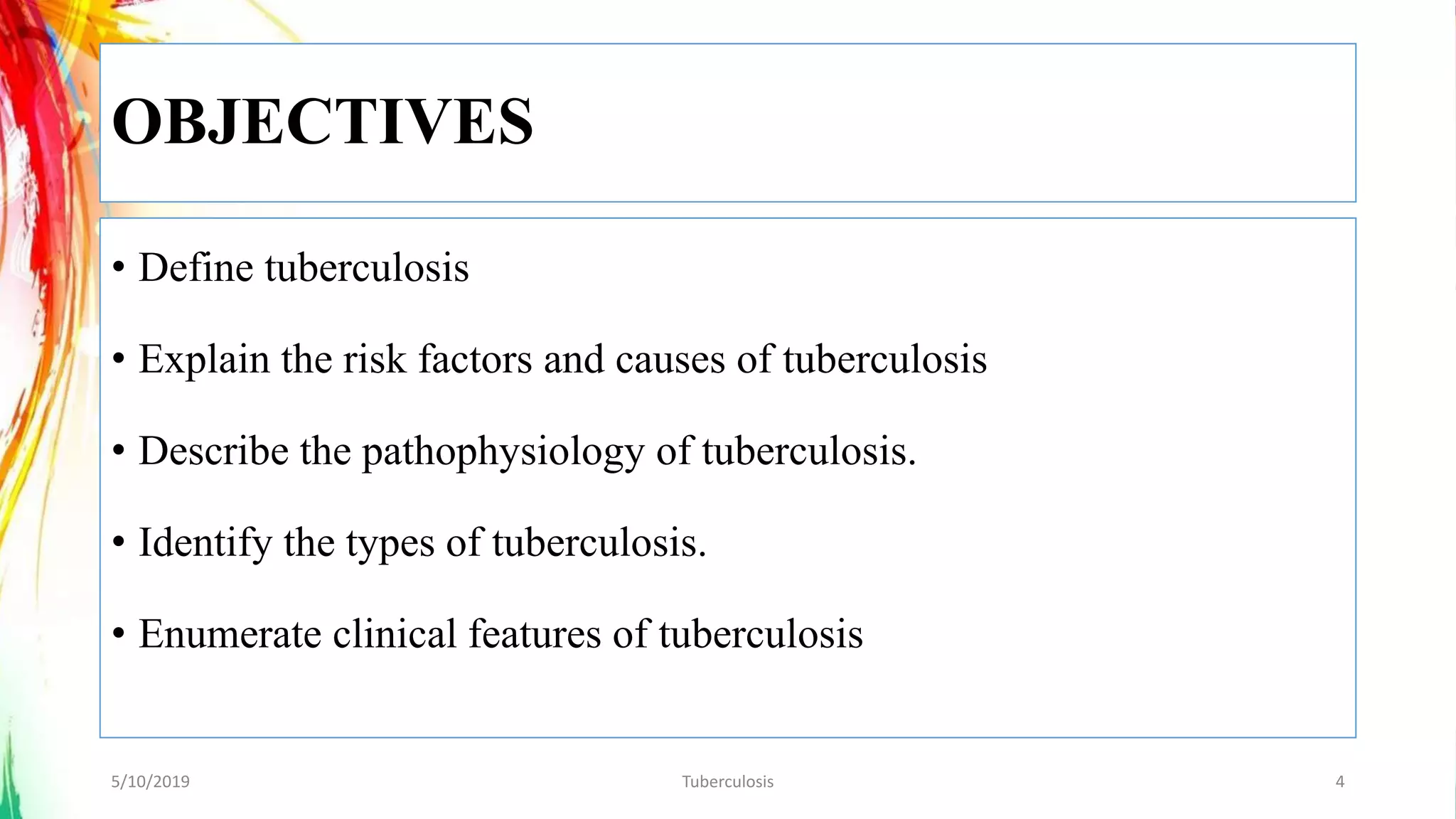 OBJECTIVES

• Define tuberculosis

• Explain the risk factors and causes of tuberculosis

• Describe the pathophysiology of tuberculosis.

• Identify the types of tuberculosis.

• Enumerate clinical features of tuberculosis

5/10/2019 Tuberculosis 4